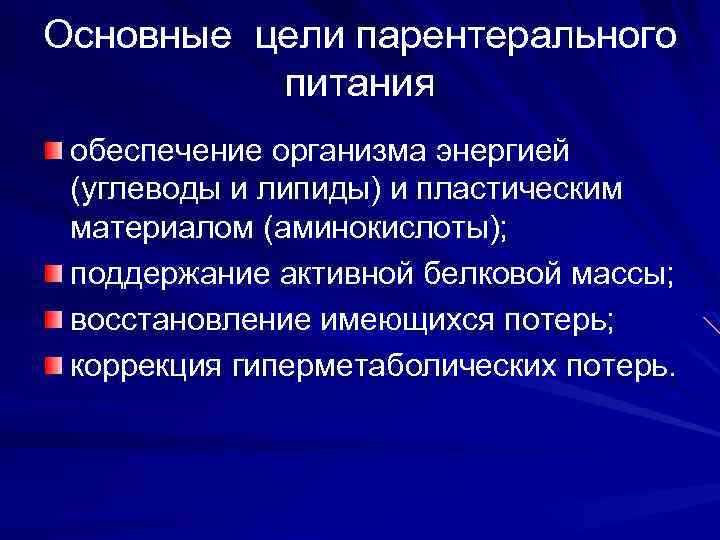 Основные цели парентерального питания

обеспечение организма энергией (углеводы и липиды) и пластическим материалом (аминокислоты);

поддержание активной белковой массы;

восстановление имеющихся потерь;

коррекция гиперметаболических потерь.